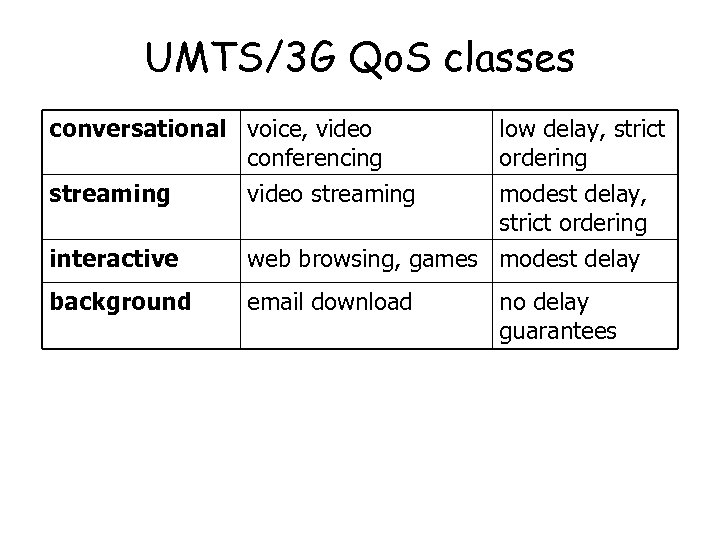 UMTS/3G QoS classes

| | | |
|---|---|---|
| **conversational** | voice, video conferencing | low delay, strict ordering |
| **streaming** | video streaming | modest delay, strict ordering |
| **interactive** | web browsing, games | modest delay |
| **background** | email download | no delay guarantees |